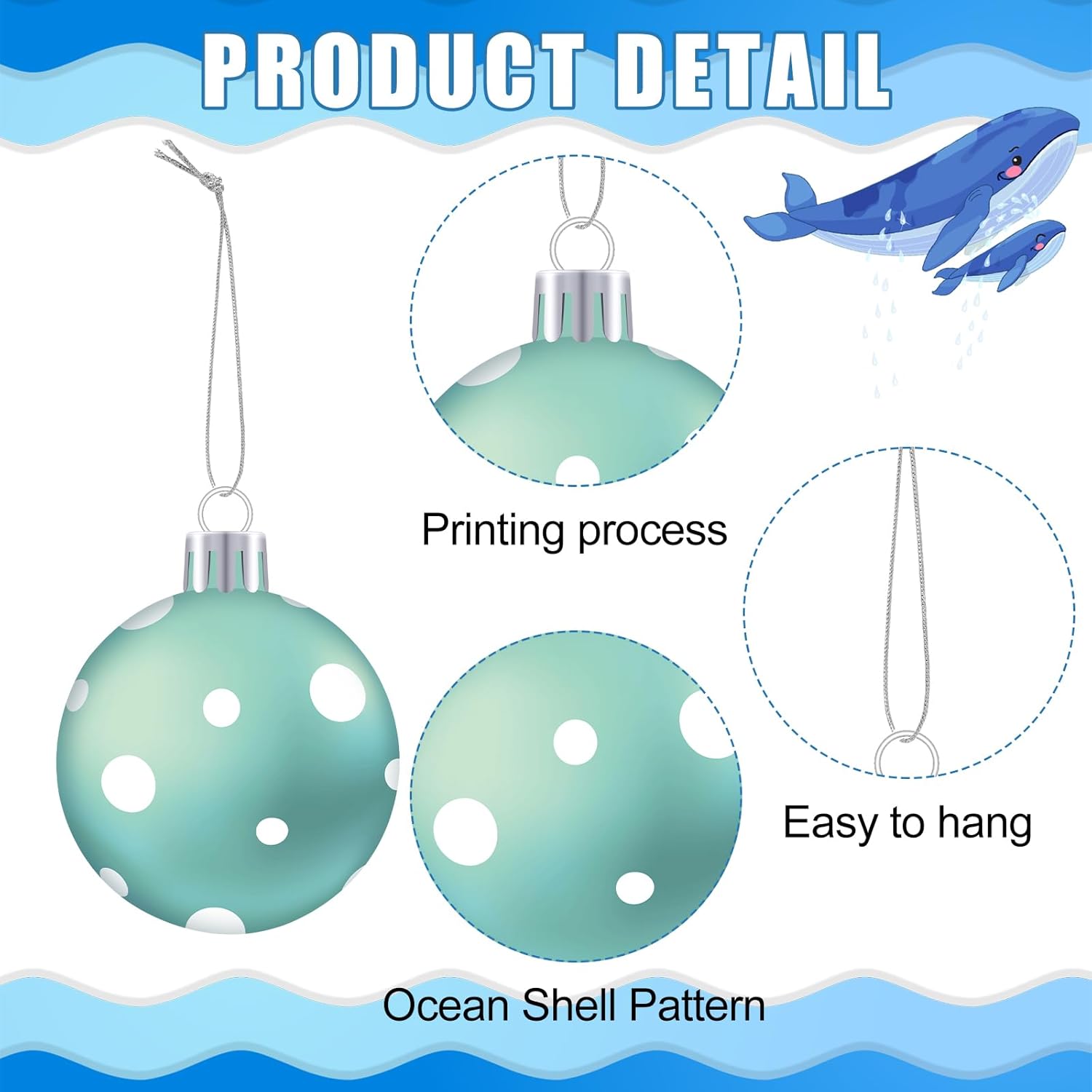 PRODUCT DETAIL

Printing process

Easy to hang

Ocean Shell Pattern